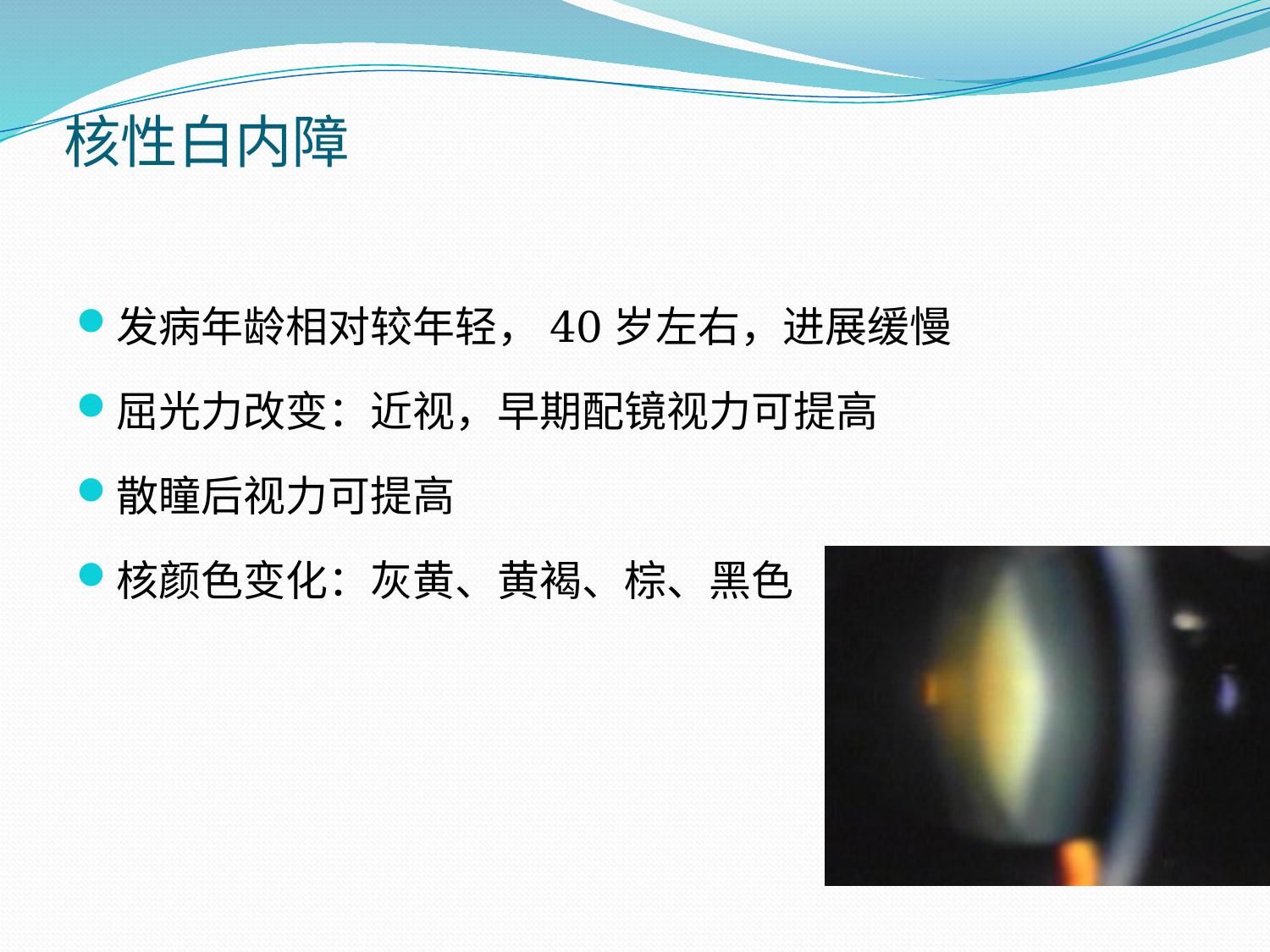 核性白内障

发病年龄相对较年轻， 40 岁左右，进展缓慢

屈光力改变：近视，早期配镜视力可提高

散瞳后视力可提高

核颜色变化：灰黄、黄褐、棕、黑色